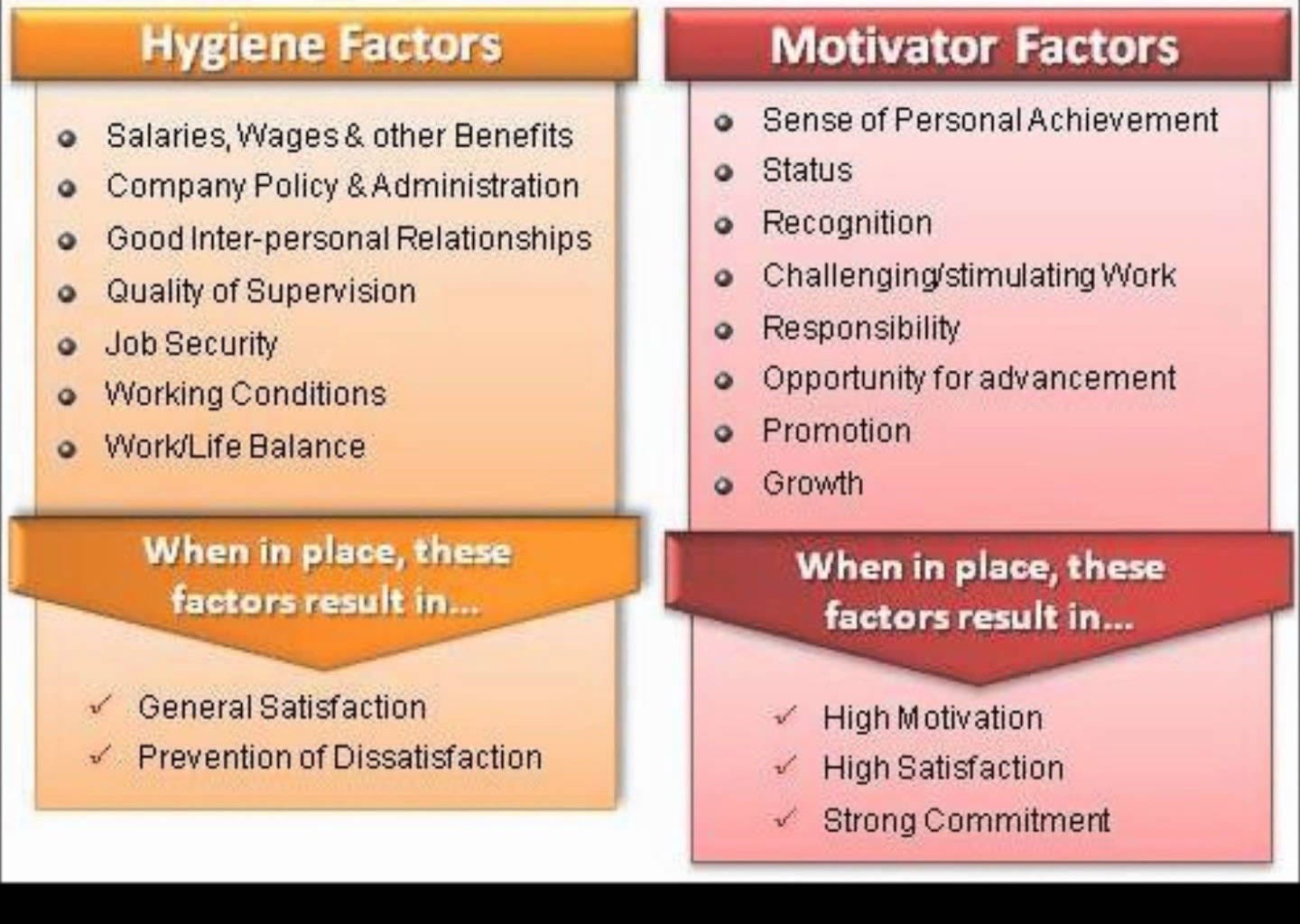 Hygiene Factors

- Salaries, Wages & other Benefits
- Company Policy & Administration
- Good Inter-personal Relationships
- Quality of Supervision
- Job Security
- Working Conditions
- Work/Life Balance

When in place, these factors result in...

✓ General Satisfaction
✓ Prevention of Dissatisfaction

Motivator Factors

- Sense of Personal Achievement
- Status
- Recognition
- Challenging/stimulating Work
- Responsibility
- Opportunity for advancement
- Promotion
- Growth

When in place, these factors result in...

✓ High Motivation
✓ High Satisfaction
✓ Strong Commitment